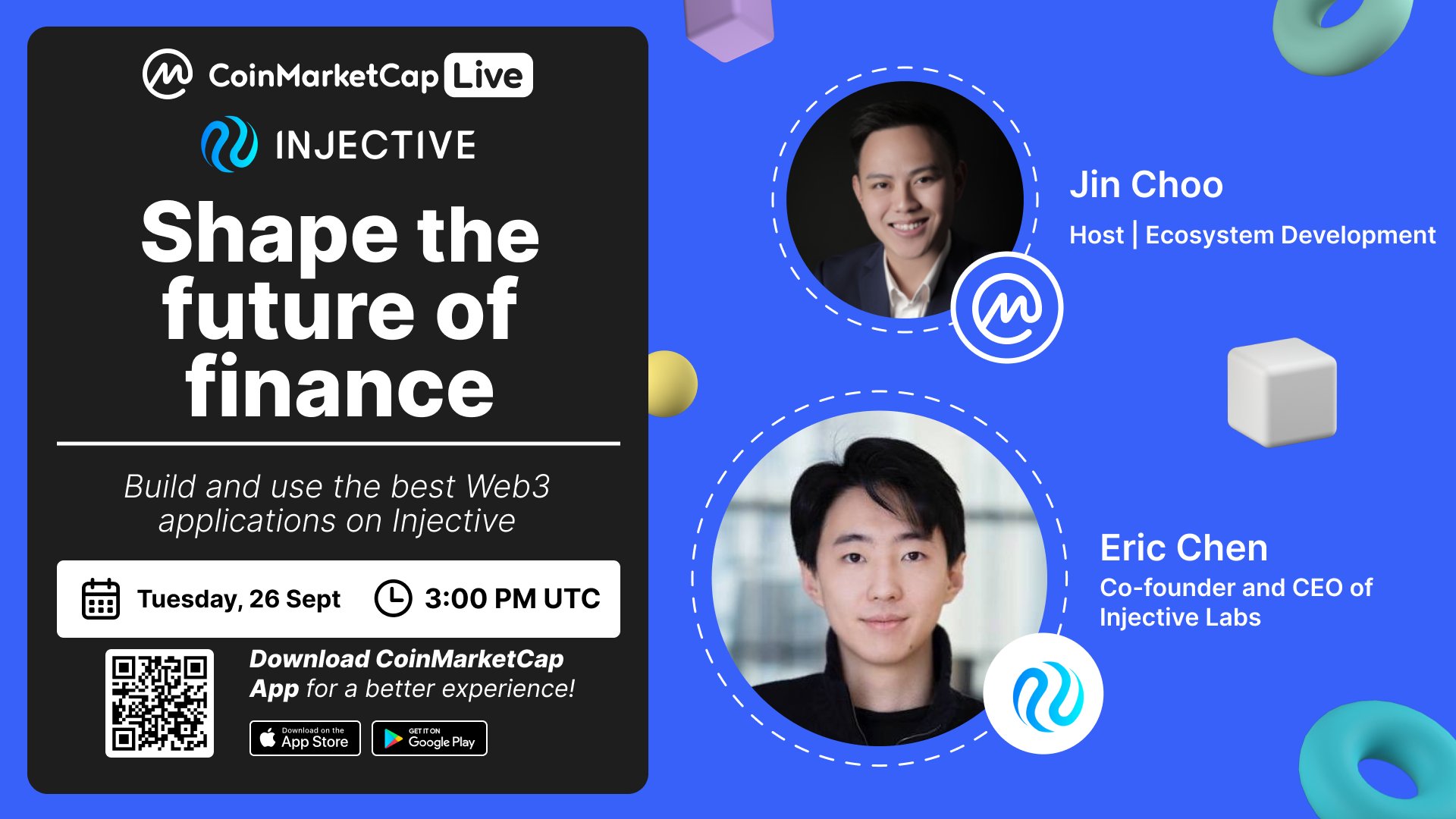 CoinMarketCap Live

INJECTIVE

Shape the future of finance

Build and use the best Web3 applications on Injective

Tuesday, 26 Sept 3:00 PM UTC

Download CoinMarketCap App for a better experience!

Download on the App Store

GET IT ON Google Play

Jin Choo
Host | Ecosystem Development

Eric Chen
Co-founder and CEO of Injective Labs